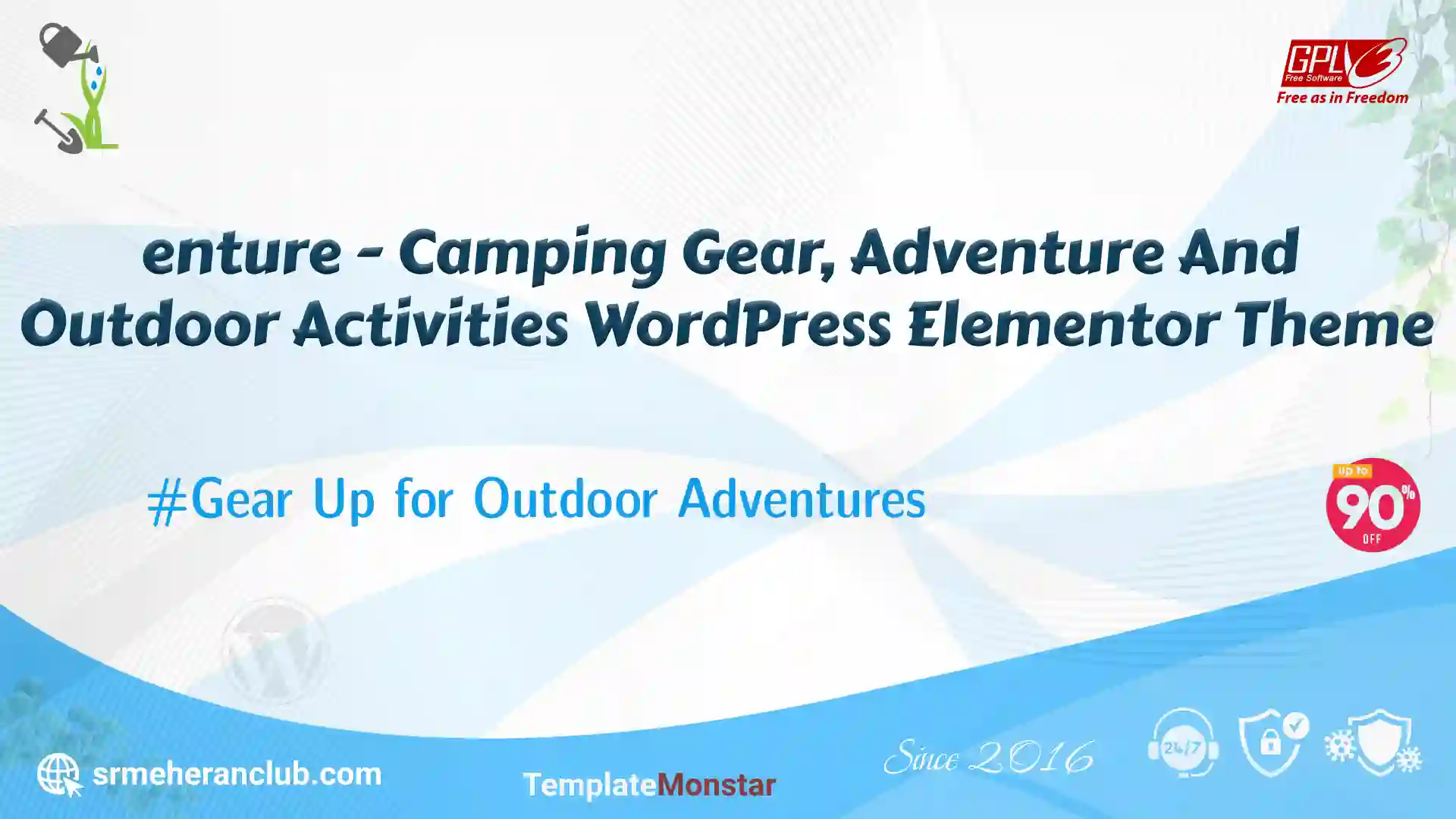 GPLv3 Free Software
Free as in Freedom

enture - Camping Gear, Adventure And Outdoor Activities WordPress Elementor Theme

#Gear Up for Outdoor Adventures

Up to 90% OFF

srmeheranclub.com

TemplateMonstar

Since 2016

24/7